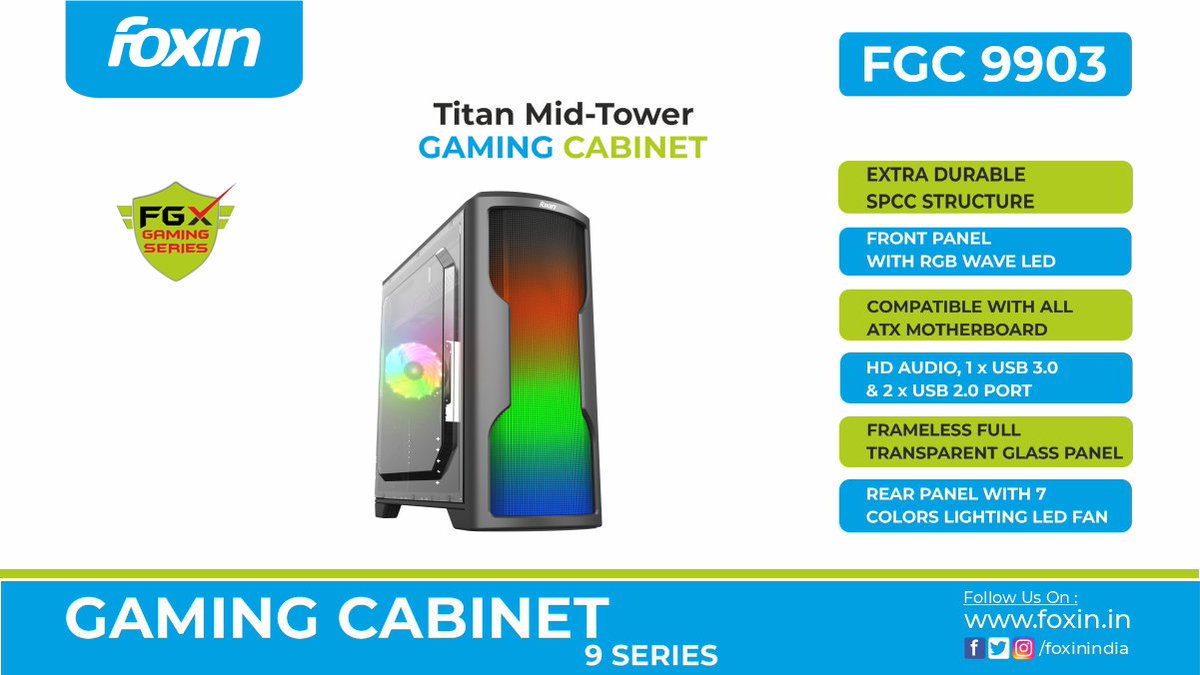 foxin

FGC 9903

Titan Mid-Tower
GAMING CABINET

FGX
GAMING SERIES

foxin

EXTRA DURABLE SPCC STRUCTURE

FRONT PANEL WITH RGB WAVE LED

COMPATIBLE WITH ALL ATX MOTHERBOARD

HD AUDIO, 1 x USB 3.0 & 2 x USB 2.0 PORT

FRAMELESS FULL TRANSPARENT GLASS PANEL

REAR PANEL WITH 7 COLORS LIGHTING LED FAN

GAMING CABINET
9 SERIES

Follow Us On :
www.foxin.in
/foxinindia